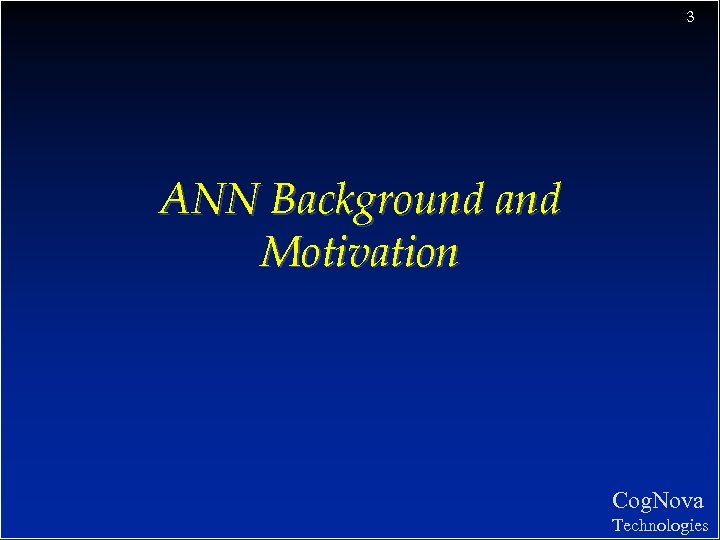 3

ANN Background and Motivation

CogNova
Technologies